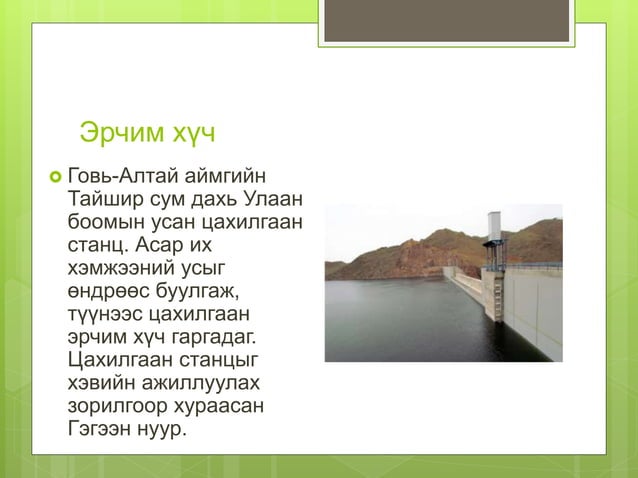 Эрчим хүч

Говь-Алтай аймгийн Тайшир сум дахь Улаан боомын усан цахилгаан станц. Асар их хэмжээний усыг өндрөөс буулгаж, түүнээс цахилгаан эрчим хүч гаргадаг. Цахилгаан станцыг хэвийн ажиллуулах зорилгоор хураасан Гэгээн нуур.